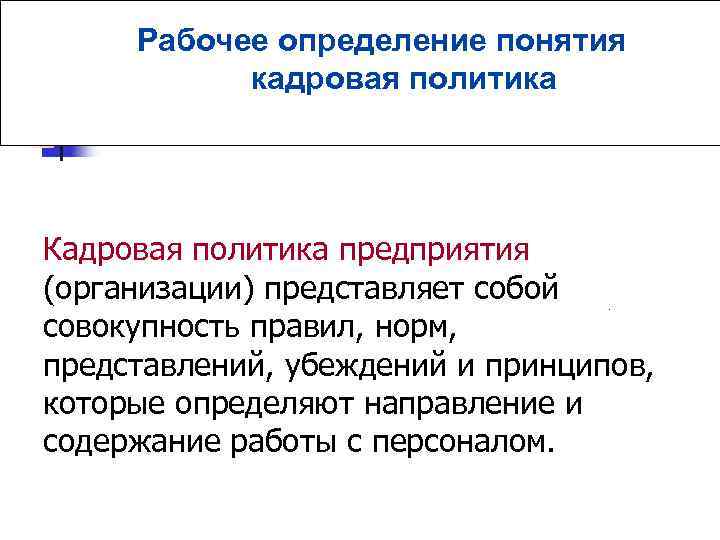 Рабочее определение понятия кадровая политика

Кадровая политика предприятия (организации) представляет собой совокупность правил, норм, представлений, убеждений и принципов, которые определяют направление и содержание работы с персоналом.